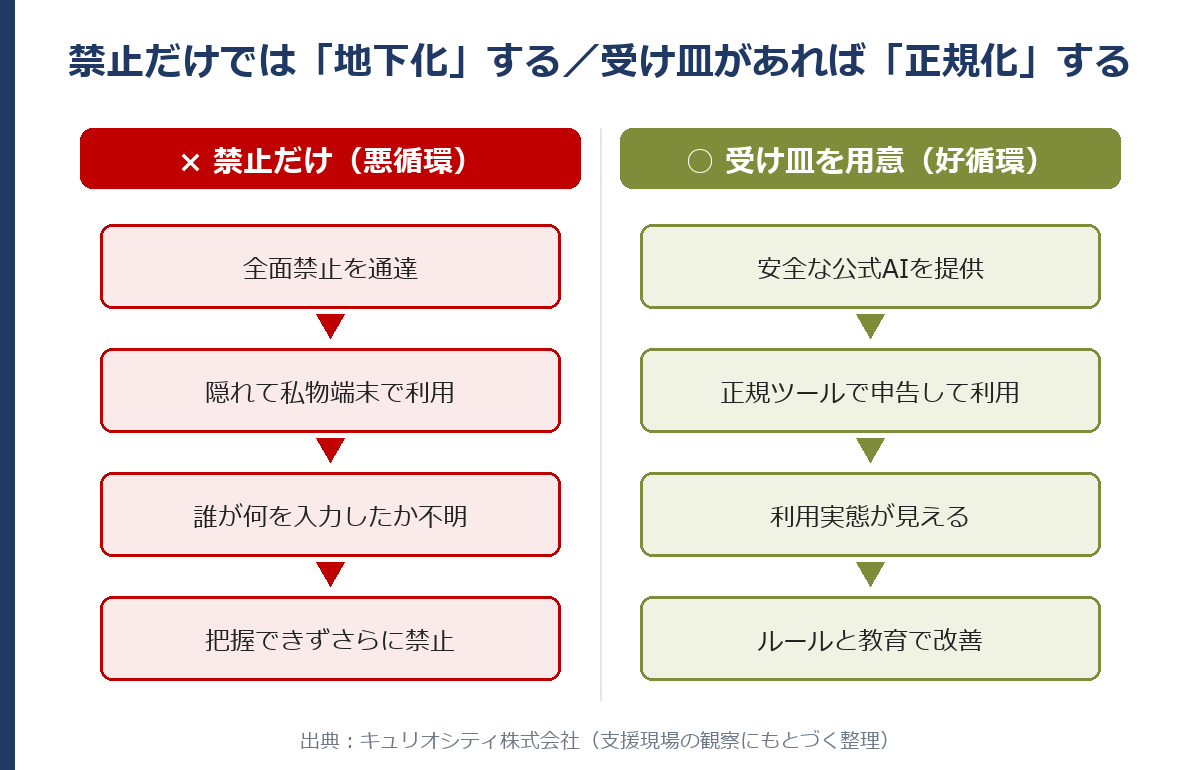 禁止だけでは「地下化」する／受け皿があれば「正規化」する

× 禁止だけ（悪循環）

全面禁止を通達

隠れて私物端末で利用

誰が何を入力したか不明

把握できずさらに禁止

○ 受け皿を用意（好循環）

安全な公式AIを提供

正規ツールで申告して利用

利用実態が見える

ルールと教育で改善

出典：キュリオシティ株式会社（支援現場の観察にもとづく整理）